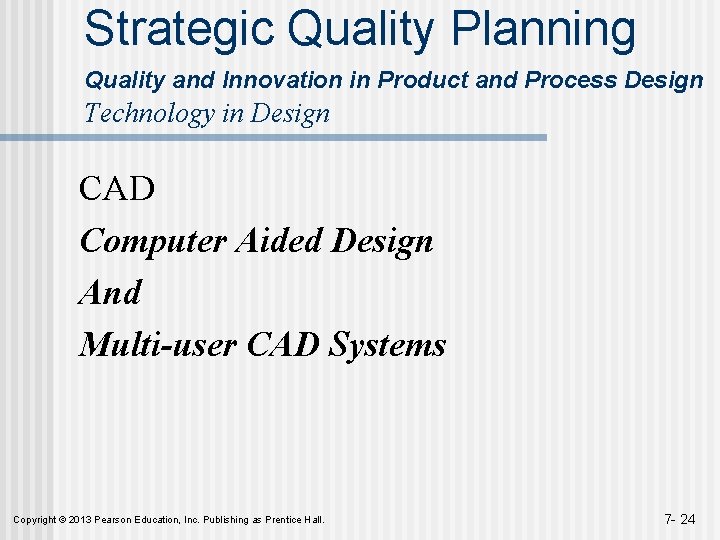 Strategic Quality Planning

Quality and Innovation in Product and Process Design

Technology in Design

CAD

Computer Aided Design

And

Multi-user CAD Systems

Copyright © 2013 Pearson Education, Inc. Publishing as Prentice Hall.

7- 24